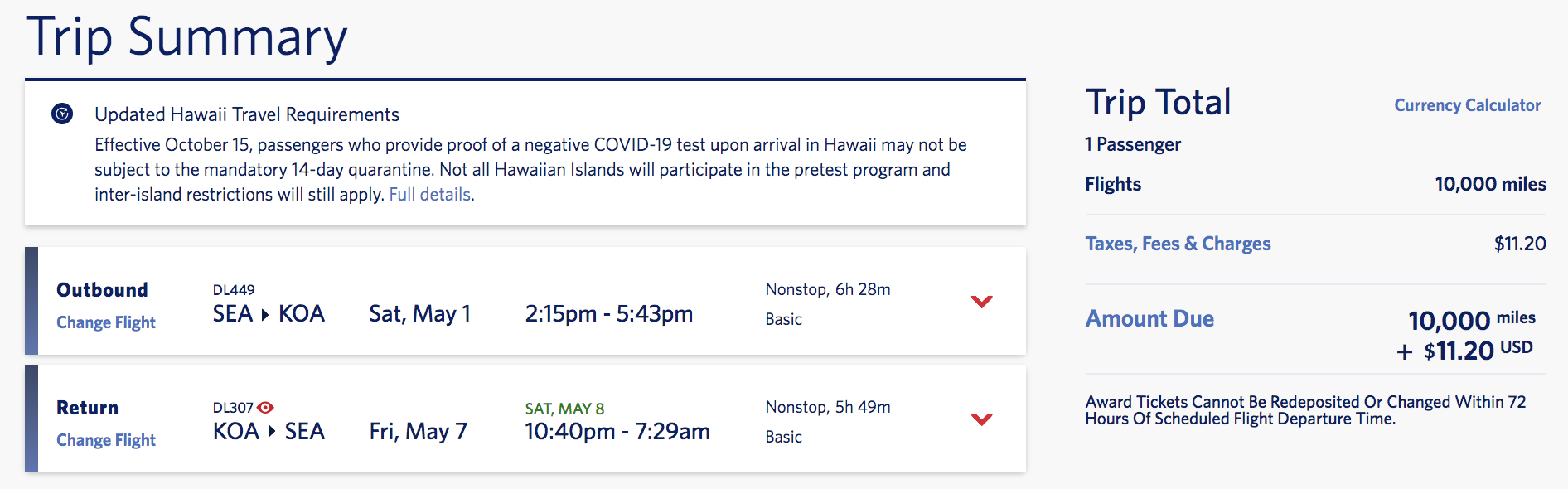 Trip Summary

Updated Hawaii Travel Requirements
Effective October 15, passengers who provide proof of a negative COVID-19 test upon arrival in Hawaii may not be subject to the mandatory 14-day quarantine. Not all Hawaiian Islands will participate in the pretest program and inter-island restrictions will still apply. Full details.

Outbound
Change Flight
DL449
SEA ▸ KOA
Sat, May 1
2:15pm - 5:43pm
Nonstop, 6h 28m
Basic

Return
Change Flight
DL307
KOA ▸ SEA
Fri, May 7
SAT, MAY 8
10:40pm - 7:29am
Nonstop, 5h 49m
Basic

Trip Total
Currency Calculator
1 Passenger
Flights 10,000 miles
Taxes, Fees & Charges $11.20
Amount Due 10,000 miles
+ $11.20 USD
Award Tickets Cannot Be Redeposited Or Changed Within 72 Hours Of Scheduled Flight Departure Time.